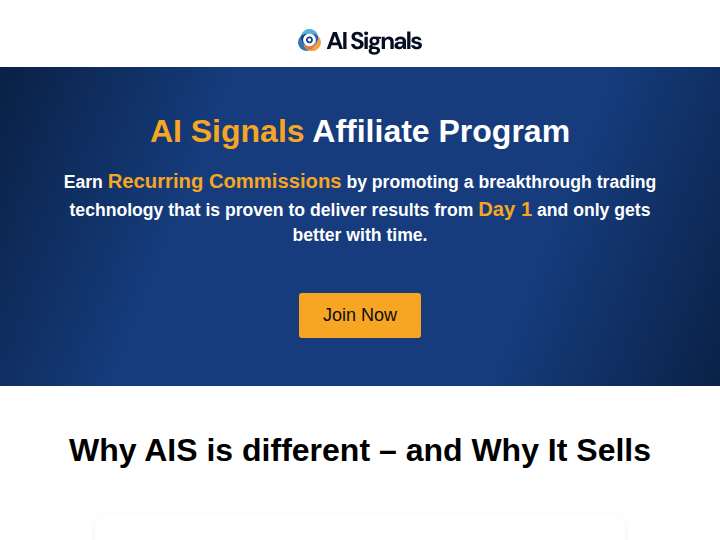 AI Signals

AI Signals Affiliate Program

Earn Recurring Commissions by promoting a breakthrough trading technology that is proven to deliver results from Day 1 and only gets better with time.

Join Now

Why AIS is different – and Why It Sells